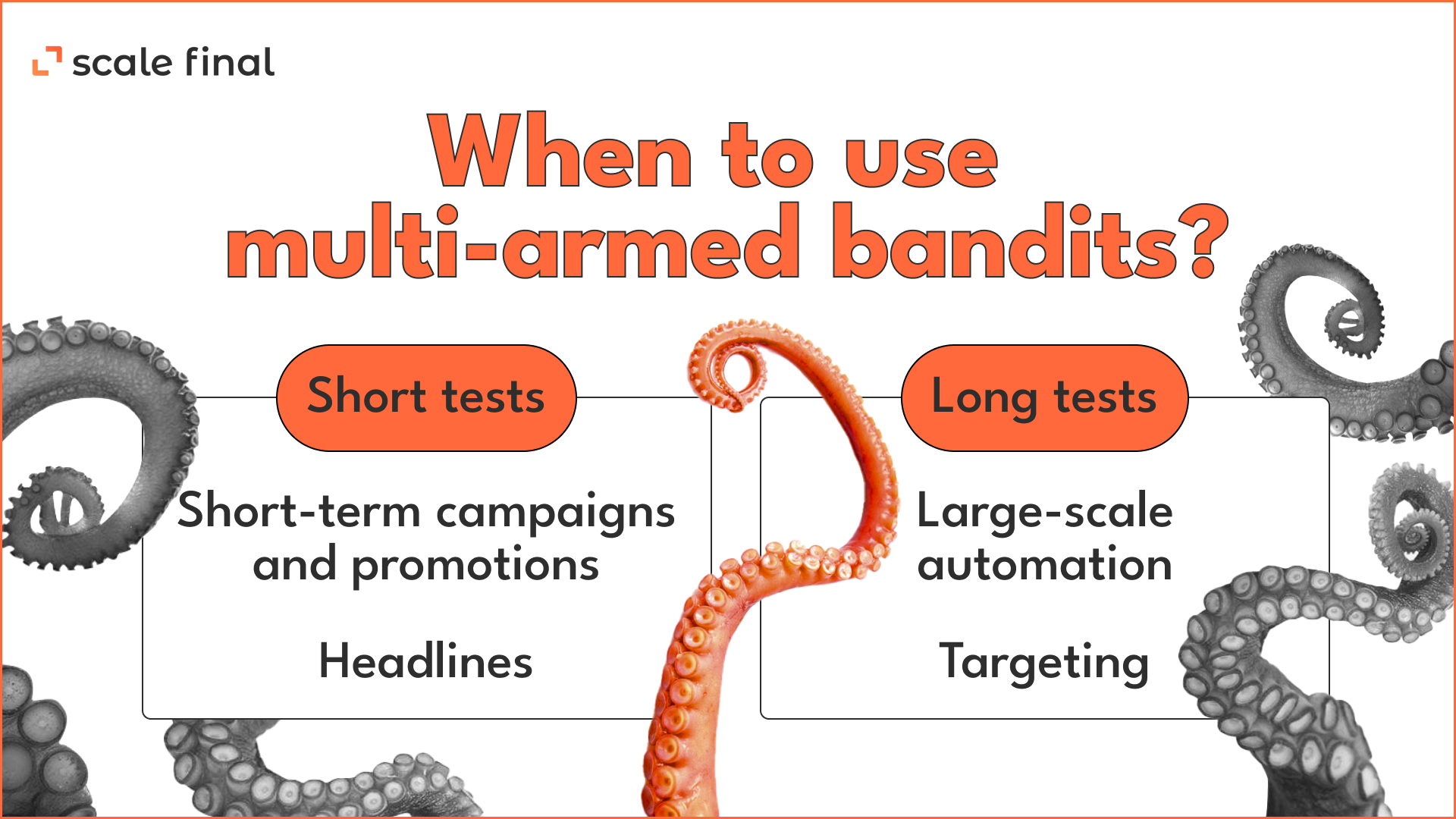 scale final

When to use multi-armed bandits?

Short tests

Short-term campaigns and promotions

Headlines

Long tests

Large-scale automation

Targeting